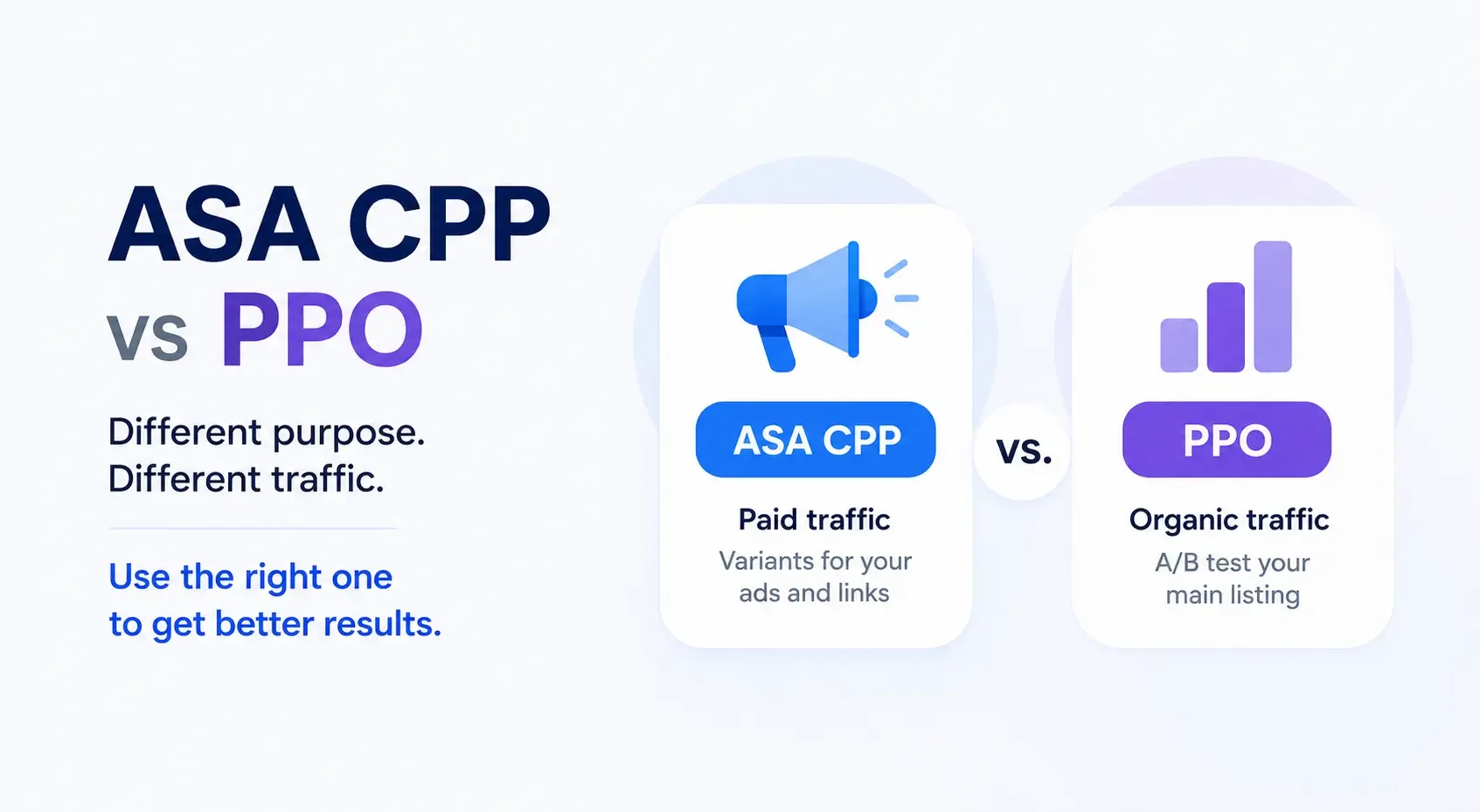 ASA CPP
vs PPO

Different purpose.
Different traffic.

Use the right one to get better results.

ASA CPP

Paid traffic

Variants for your ads and links

vs.

PPO

Organic traffic

A/B test your main listing